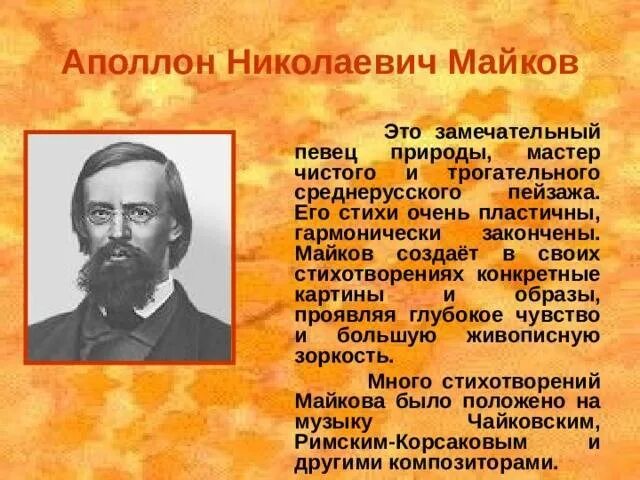 Аполлон Николаевич Майков

Это замечательный певец природы, мастер чистого и трогательного среднерусского пейзажа. Его стихи очень пластичны, гармонически закончены. Майков создаёт в своих стихотворениях конкретные картины и образы, проявляя глубокое чувство и большую живописную зоркость.

Много стихотворений Майкова было положено на музыку Чайковским, Римским-Корсаковым и другими композиторами.